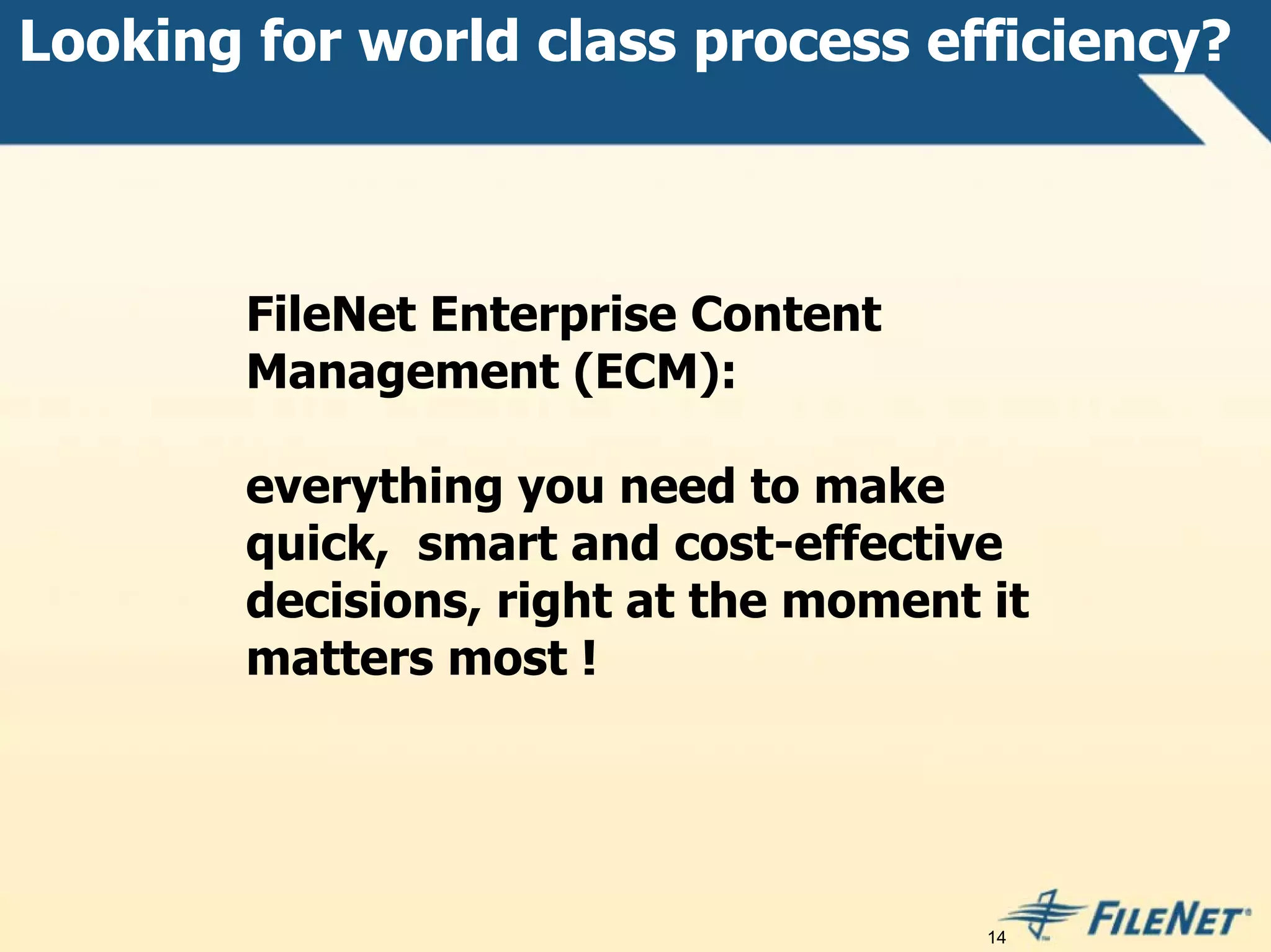 Looking for world class process efficiency?

FileNet Enterprise Content Management (ECM):

everything you need to make quick,  smart and cost-effective decisions, right at the moment it matters most !

14

FILENET